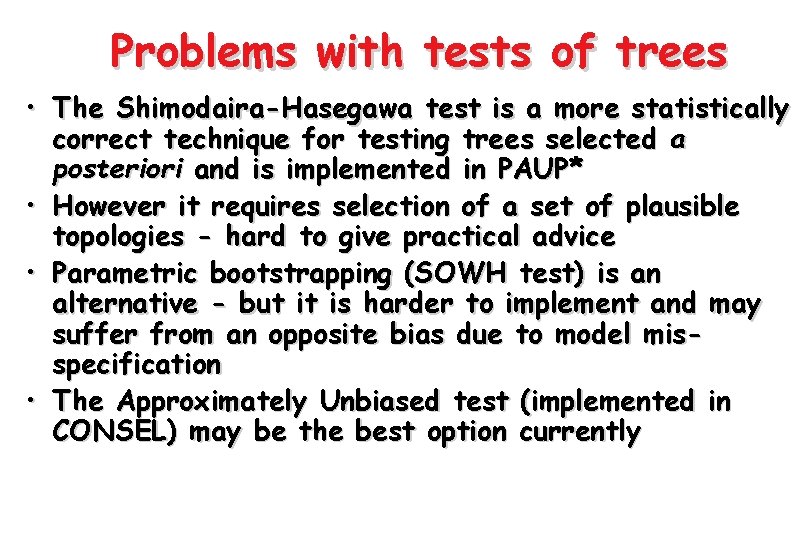 Problems with tests of trees

• The Shimodaira-Hasegawa test is a more statistically correct technique for testing trees selected a posteriori and is implemented in PAUP*
• However it requires selection of a set of plausible topologies - hard to give practical advice
• Parametric bootstrapping (SOWH test) is an alternative - but it is harder to implement and may suffer from an opposite bias due to model mis-specification
• The Approximately Unbiased test (implemented in CONSEL) may be the best option currently